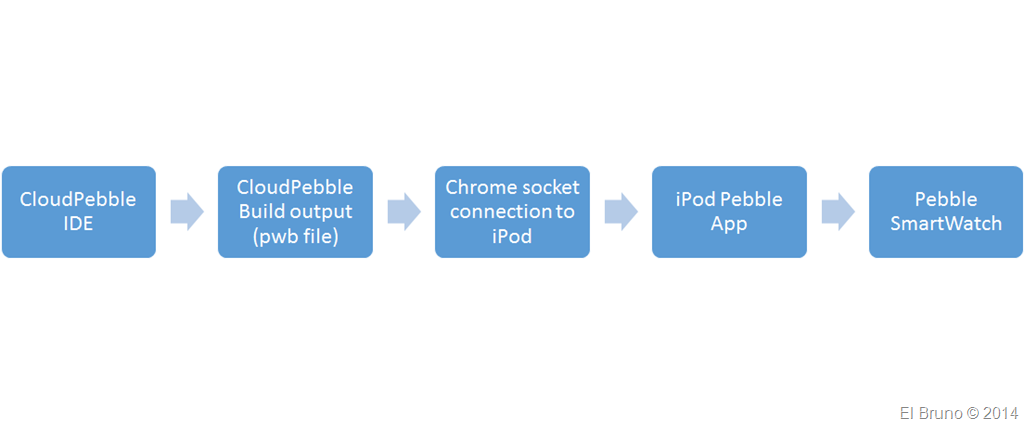 CloudPebble IDE

CloudPebble Build output (pwb file)

Chrome socket connection to iPod

iPod Pebble App

Pebble SmartWatch

El Bruno © 2014